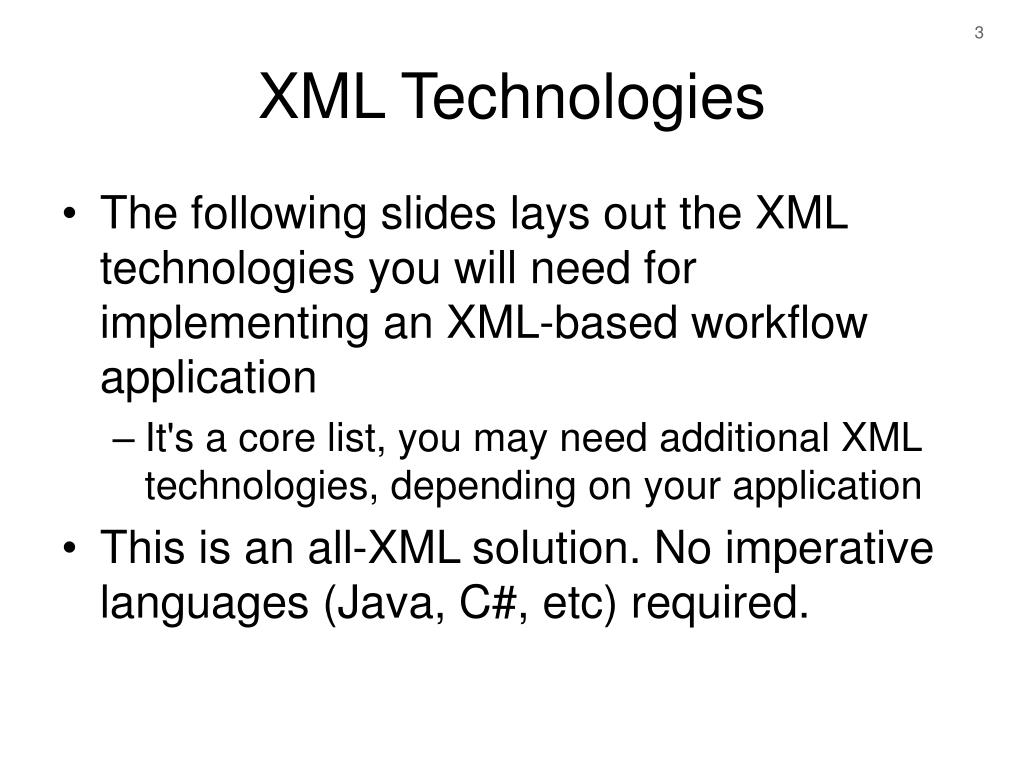 3

XML Technologies

• The following slides lays out the XML technologies you will need for implementing an XML-based workflow application

– It's a core list, you may need additional XML technologies, depending on your application

• This is an all-XML solution. No imperative languages (Java, C#, etc) required.